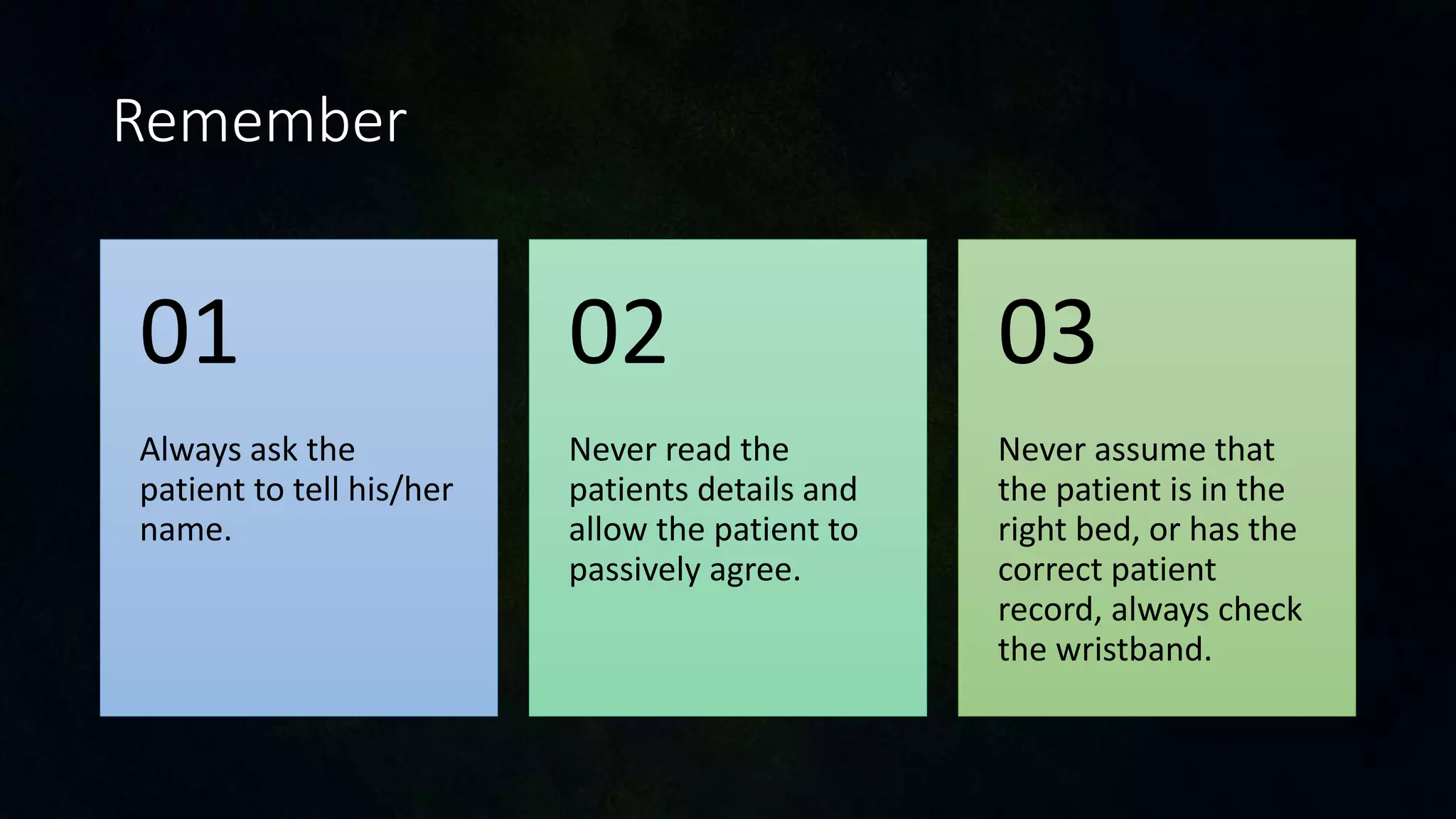 Remember

01

Always ask the patient to tell his/her name.

02

Never read the patients details and allow the patient to passively agree.

03

Never assume that the patient is in the right bed, or has the correct patient record, always check the wristband.